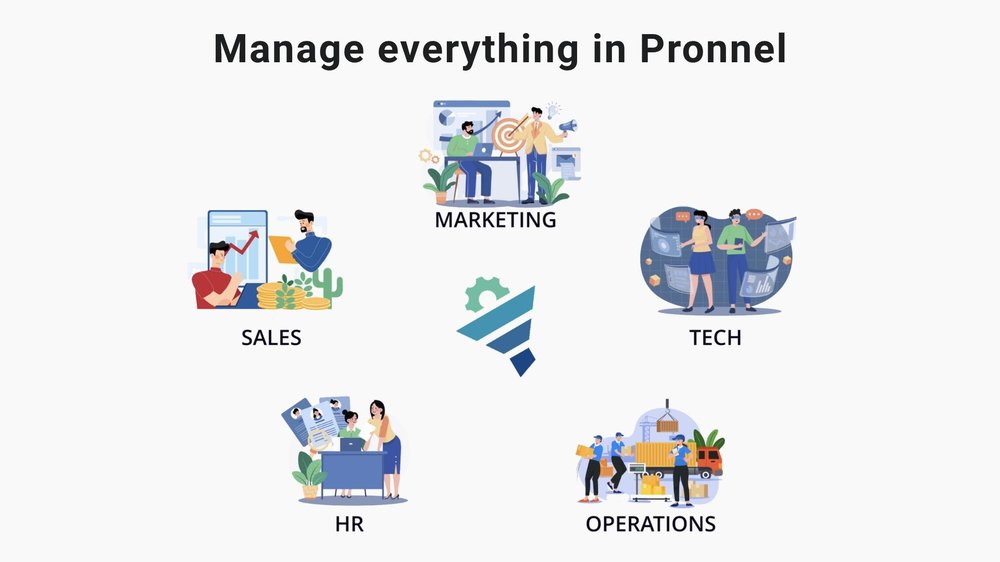 Manage everything in Pronnel

MARKETING

SALES

TECH

HR

OPERATIONS